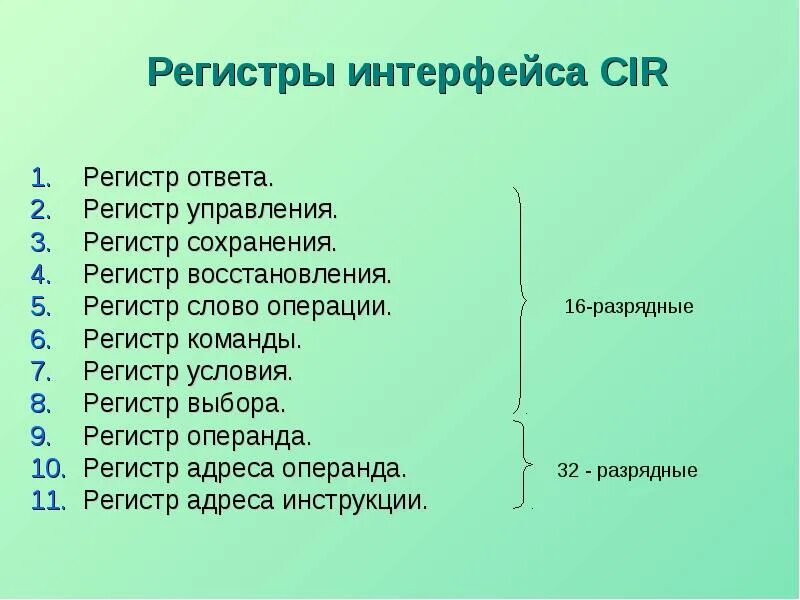 Регистры интерфейса CIR

1. Регистр ответа.
2. Регистр управления.
3. Регистр сохранения.
4. Регистр восстановления.
5. Регистр слово операции.
6. Регистр команды.
7. Регистр условия.
8. Регистр выбора.
9. Регистр операнда.
10. Регистр адреса операнда.
11. Регистр адреса инструкции.

16-разрядные

32 - разрядные